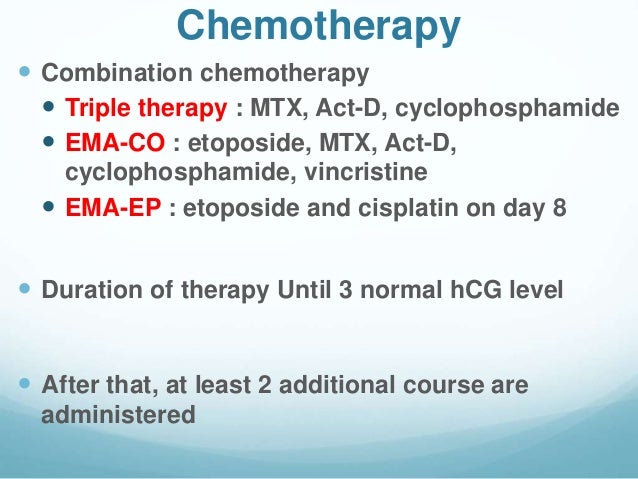 Chemotherapy

- Combination chemotherapy
  - Triple therapy : MTX, Act-D, cyclophosphamide
  - EMA-CO : etoposide, MTX, Act-D, cyclophosphamide, vincristine
  - EMA-EP : etoposide and cisplatin on day 8

- Duration of therapy Until 3 normal hCG level

- After that, at least 2 additional course are administered